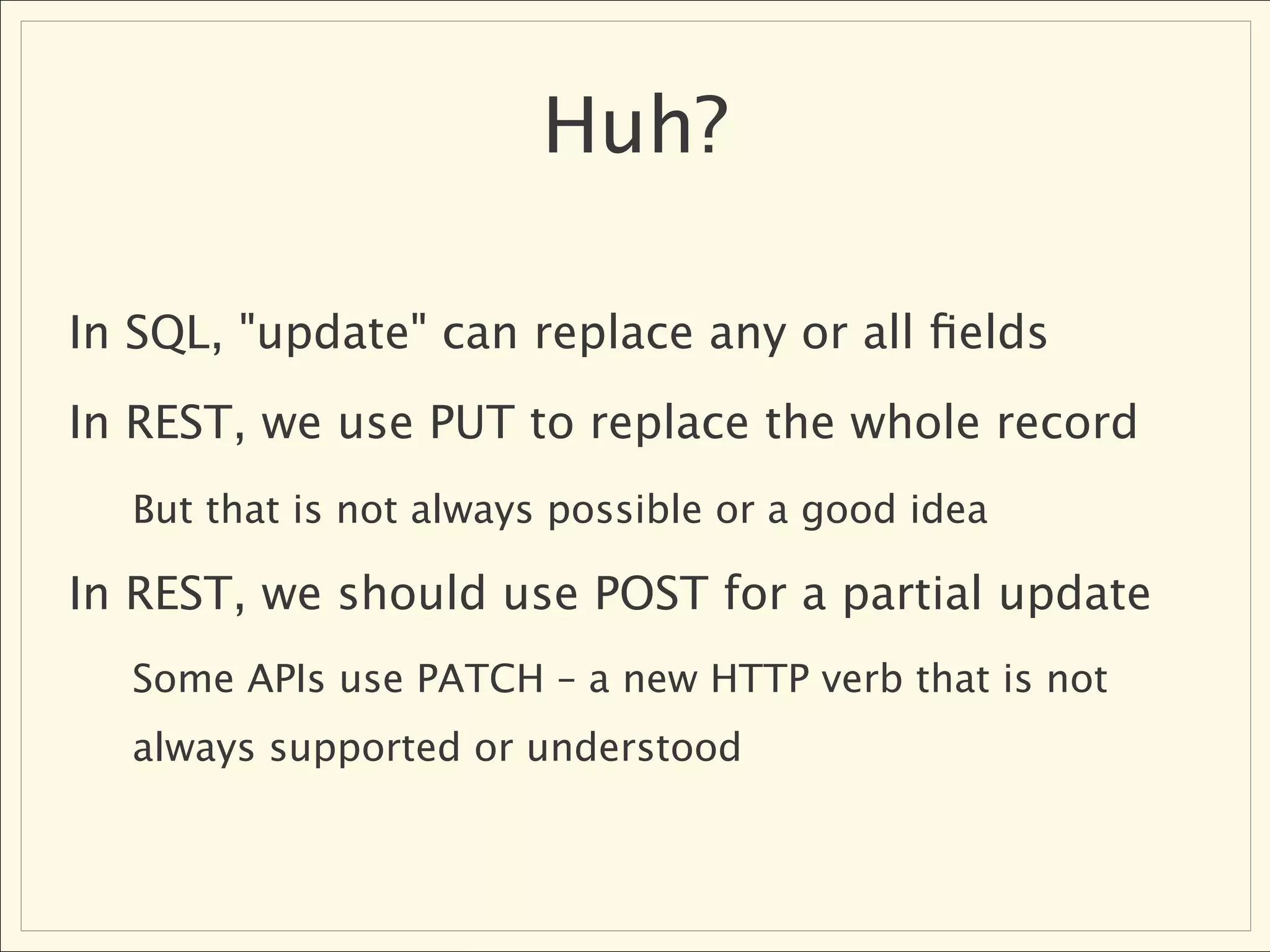 Huh?

In SQL, "update" can replace any or all fields

In REST, we use PUT to replace the whole record

But that is not always possible or a good idea

In REST, we should use POST for a partial update

Some APIs use PATCH – a new HTTP verb that is not always supported or understood